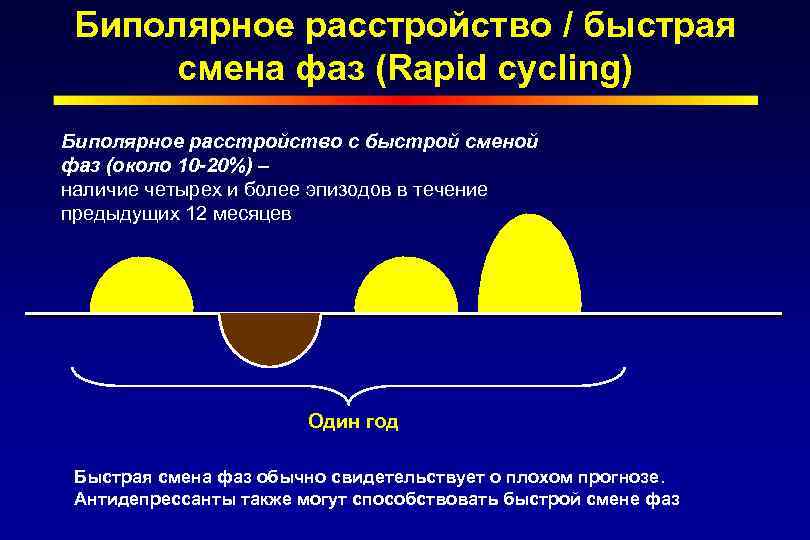 Биполярное расстройство / быстрая смена фаз (Rapid cycling)

Биполярное расстройство с быстрой сменой фаз (около 10-20%) –
наличие четырех и более эпизодов в течение предыдущих 12 месяцев

Один год

Быстрая смена фаз обычно свидетельствует о плохом прогнозе.
Антидепрессанты также могут способствовать быстрой смене фаз